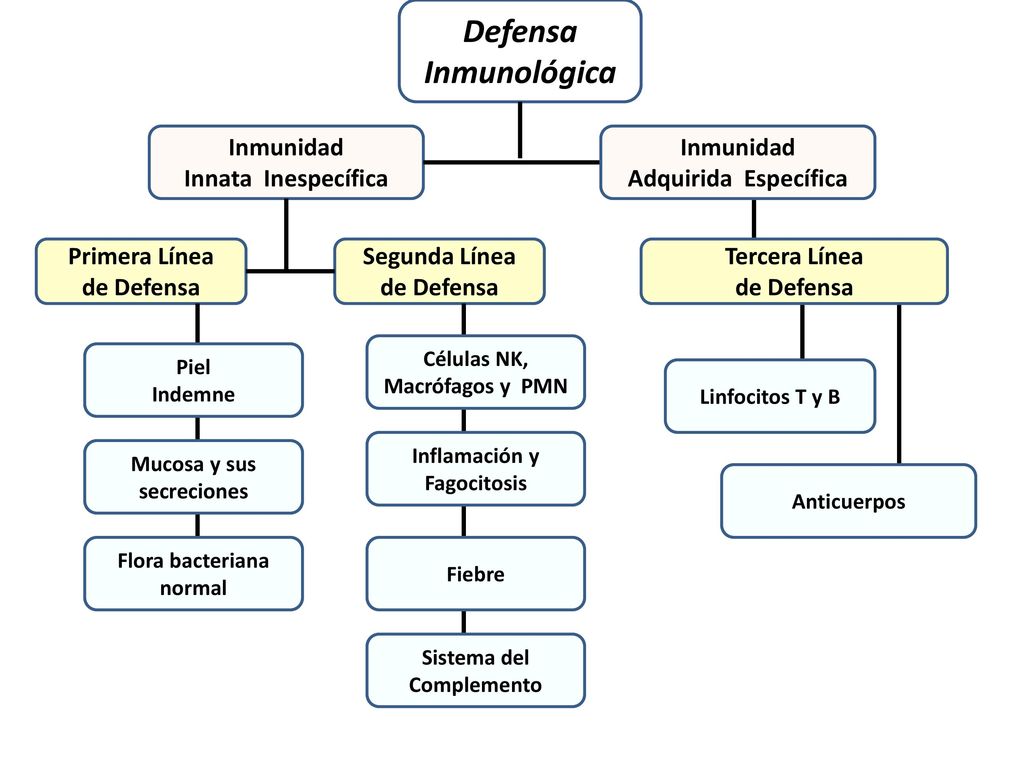 Defensa Inmunológica

Inmunidad Innata Inespecífica

Inmunidad Adquirida Específica

Primera Línea de Defensa

Segunda Línea de Defensa

Tercera Línea de Defensa

Piel Indemne

Mucosa y sus secreciones

Flora bacteriana normal

Células NK, Macrófagos y PMN

Inflamación y Fagocitosis

Fiebre

Sistema del Complemento

Linfocitos T y B

Anticuerpos